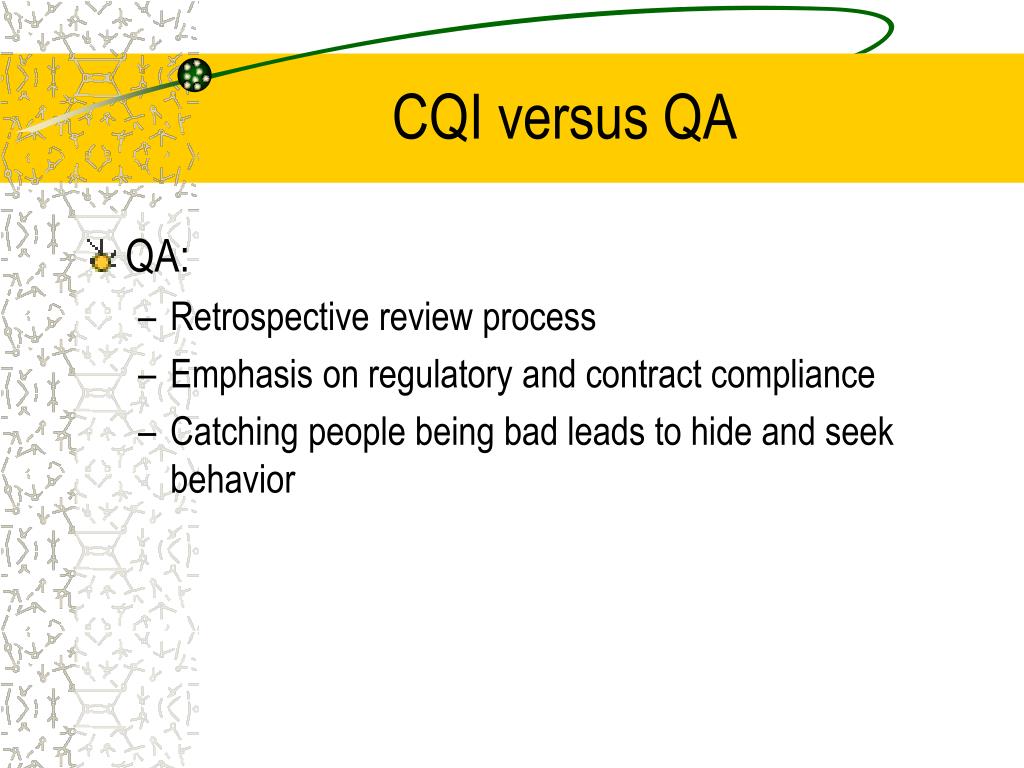 CQI versus QA

QA:
– Retrospective review process
– Emphasis on regulatory and contract compliance
– Catching people being bad leads to hide and seek behavior